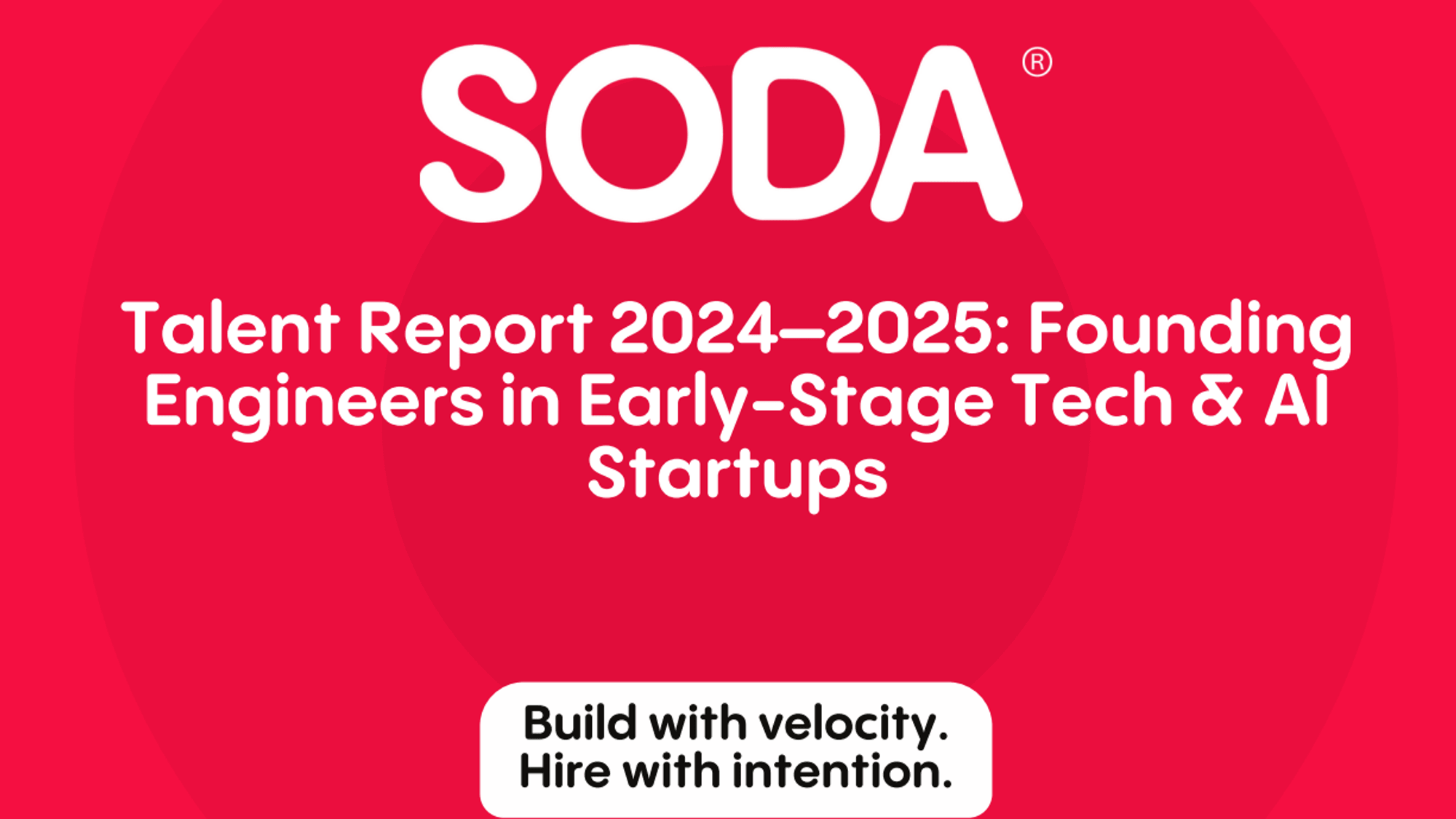 SODA®

Talent Report 2024–2025: Founding Engineers in Early-Stage Tech & AI Startups

Build with velocity.
Hire with intention.